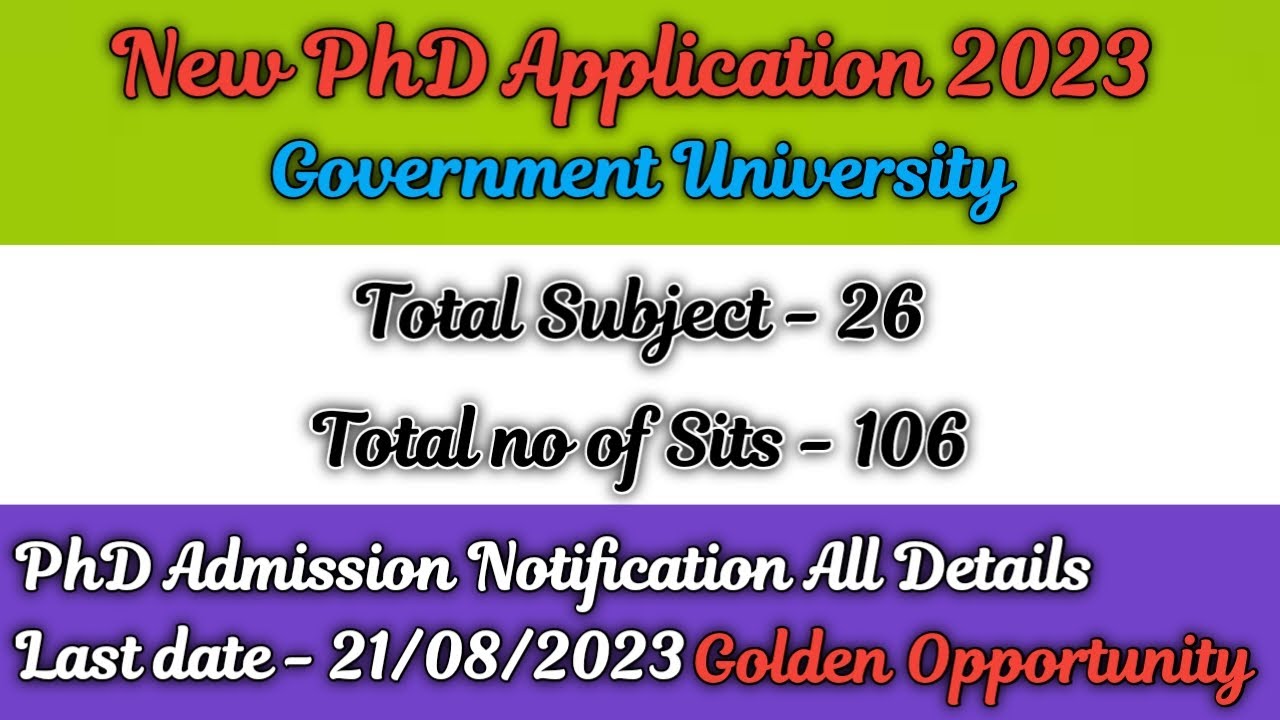 New PhD Application 2023
Government University

Total Subject - 26

Total no of Sits - 106

PhD Admission Notification All Details
Last date - 21/08/2023 Golden Opportunity